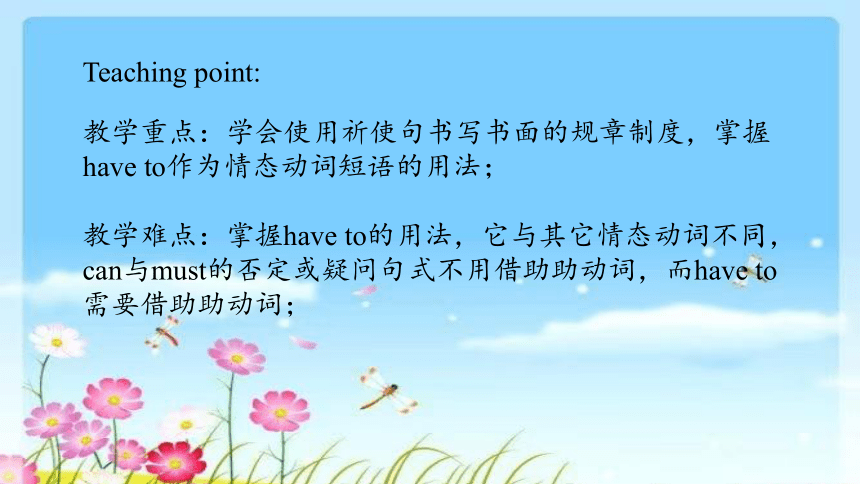 Teaching point:

教学重点：学会使用祈使句书写书面的规章制度，掌握have to作为情态动词短语的用法；

教学难点：掌握have to的用法，它与其它情态动词不同，can与must的否定或疑问句式不用借助助动词，而have to需要借助助动词；